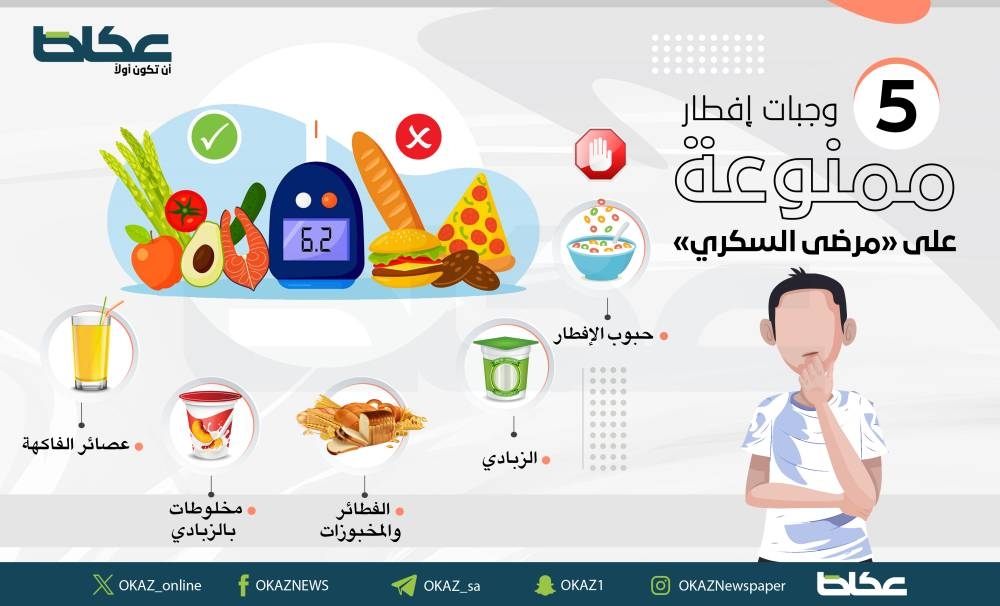 عكاظ
أن تكون أولاً

5 وجبات إفطار
ممنوعة
على «مرضى السكري»

6.2

حبوب الإفطار

الزبادي

الفطائر والمخبوزات

مخلوطات بالزبادي

عصائر الفاكهة

OKAZ_online
OKAZNEWS
OKAZ_sa
OKAZ1
OKAZNewspaper
عكاظ